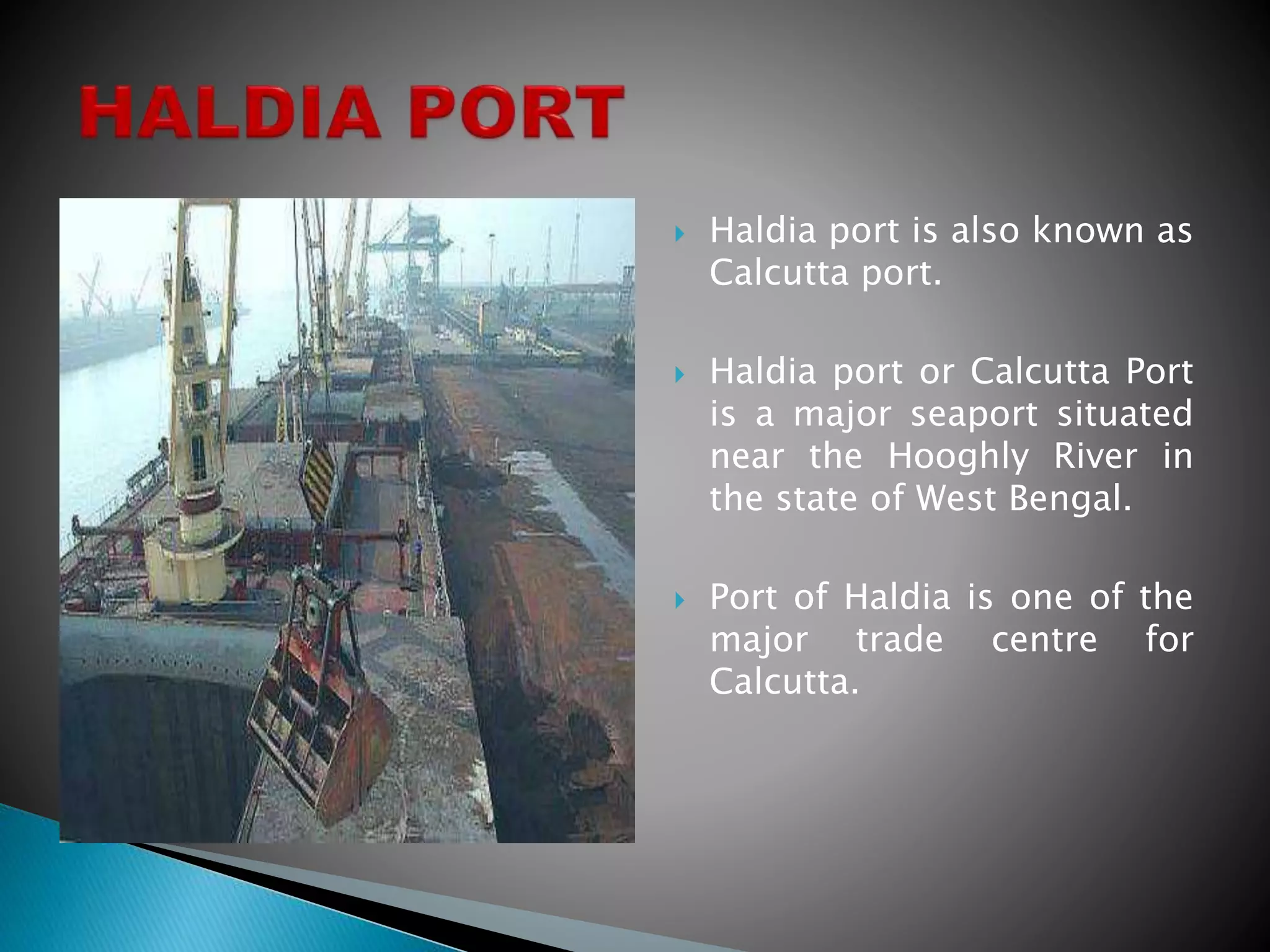 HALDIA PORT

Haldia port is also known as Calcutta port.

Haldia port or Calcutta Port is a major seaport situated near the Hooghly River in the state of West Bengal.

Port of Haldia is one of the major trade centre for Calcutta.